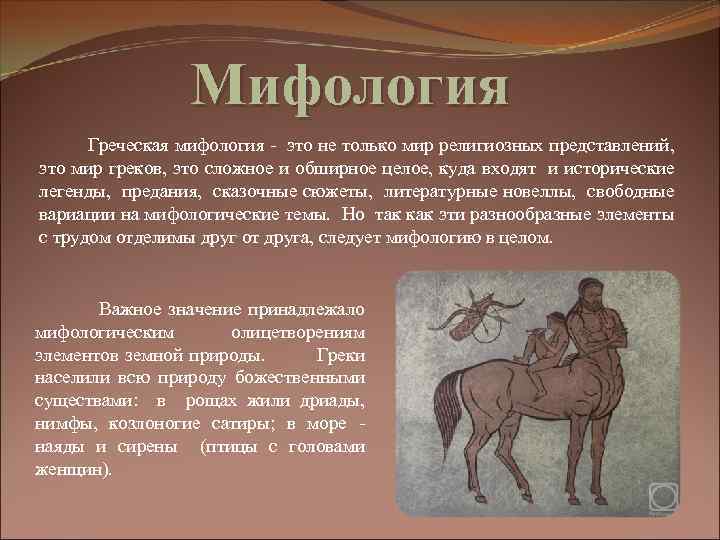 Мифология

Греческая мифология - это не только мир религиозных представлений, это мир греков, это сложное и обширное целое, куда входят и исторические легенды, предания, сказочные сюжеты, литературные новеллы, свободные вариации на мифологические темы. Но так как эти разнообразные элементы с трудом отделимы друг от друга, следует мифологию в целом.

Важное значение принадлежало мифологическим олицетворениям элементов земной природы. Греки населили всю природу божественными существами: в рощах жили дриады, нимфы, козлоногие сатиры; в море - наяды и сирены (птицы с головами женщин).